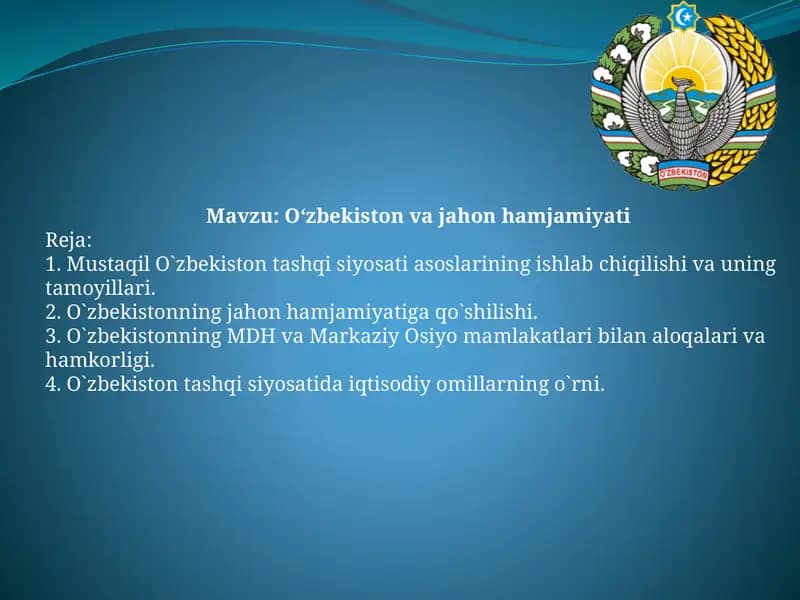 O'ZBEKISTON

Mavzu: O‘zbekiston va jahon hamjamiyati

Reja:
1. Mustaqil O`zbekiston tashqi siyosati asoslarining ishlab chiqilishi va uning tamoyillari.
2. O`zbekistonning jahon hamjamiyatiga qo`shilishi.
3. O`zbekistonning MDH va Markaziy Osiyo mamlakatlari bilan aloqalari va hamkorligi.
4. O`zbekiston tashqi siyosatida iqtisodiy omillarning o`rni.